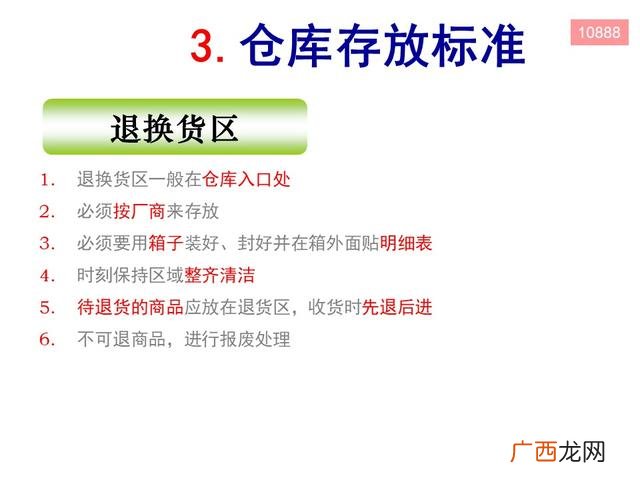 3. 仓库存放标准

10888

退换货区

1. 退换货区一般在仓库入口处
2. 必须按厂商来存放
3. 必须要用箱子装好、封好并在箱外面贴明细表
4. 时刻保持区域整齐清洁
5. 待退货的商品应放在退货区，收货时先退后进
6. 不可退商品，进行报废处理

广西龙网